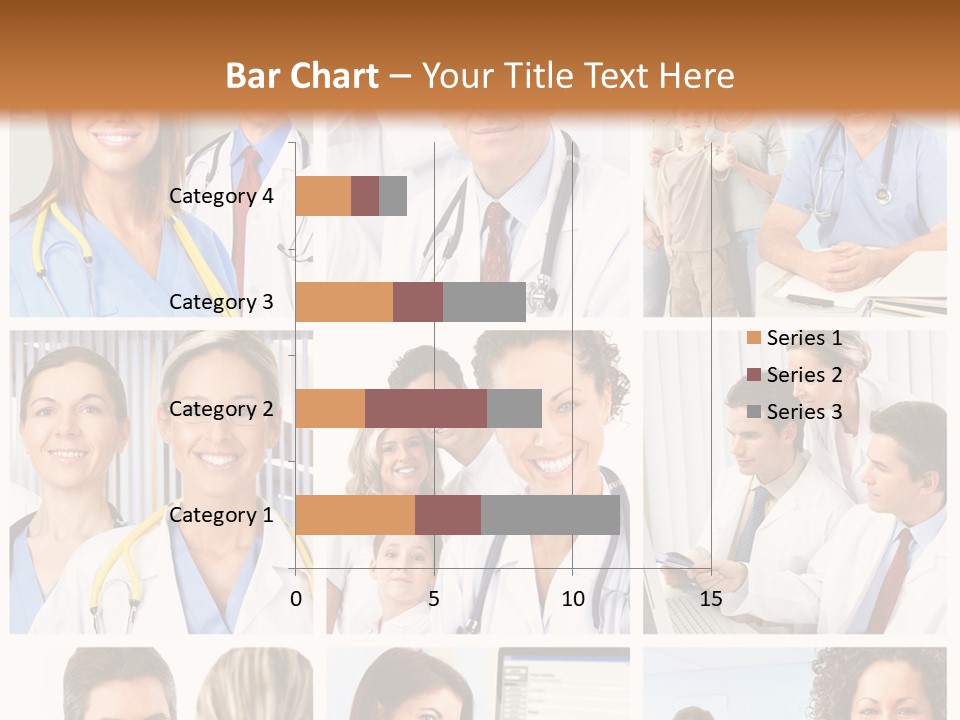 Bar Chart – Your Title Text Here

Category 4
Category 3
Category 2
Category 1

0
5
10
15

Series 1
Series 2
Series 3